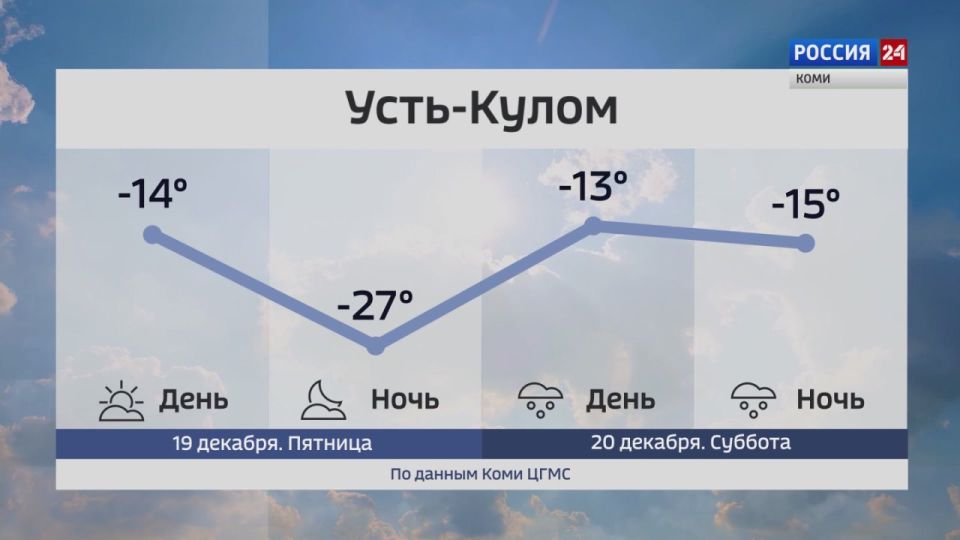 РОССИЯ 24
КОМИ

Усть-Кулом

-14°
-27°
-13°
-15°

День
Ночь
День
Ночь

19 декабря. Пятница
20 декабря. Суббота

По данным Коми ЦГМС